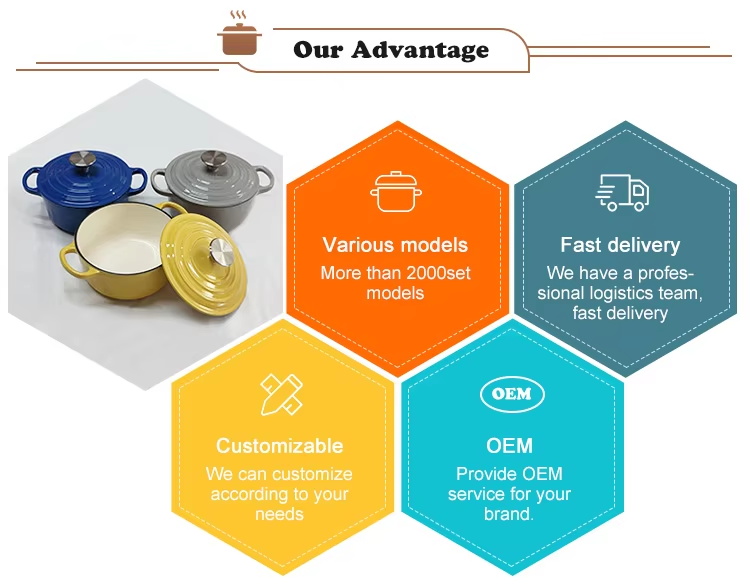 Our Advantage

Various models
More than 2000set models

Fast delivery
We have a professional logistics team, fast delivery

Customizable
We can customize according to your needs

OEM
OEM
Provide OEM service for your brand.